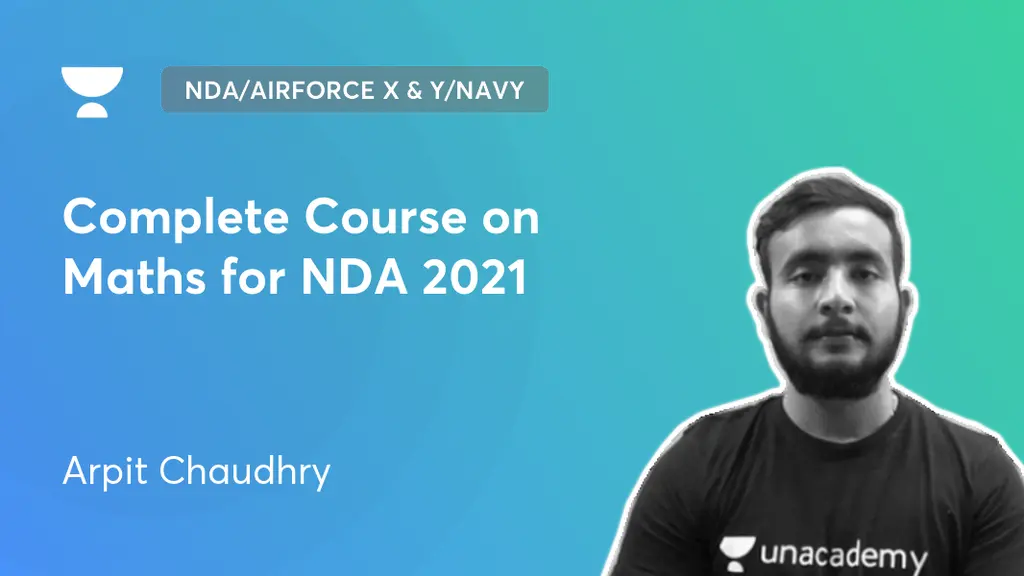 NDA/AIRFORCE X & Y/NAVY

Complete Course on Maths for NDA 2021

Arpit Chaudhry

unacademy